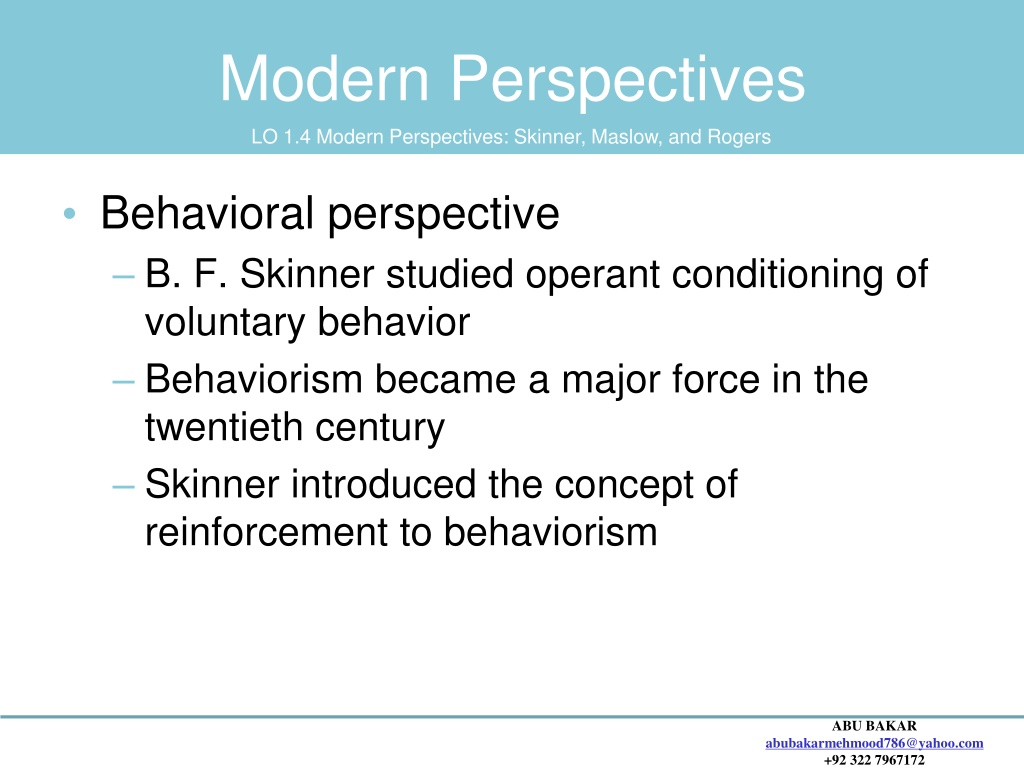 Modern Perspectives

LO 1.4 Modern Perspectives: Skinner, Maslow, and Rogers

• Behavioral perspective

– B. F. Skinner studied operant conditioning of voluntary behavior

– Behaviorism became a major force in the twentieth century

– Skinner introduced the concept of reinforcement to behaviorism

ABU BAKAR
abubakarmehmood786@yahoo.com
+92 322 7967172